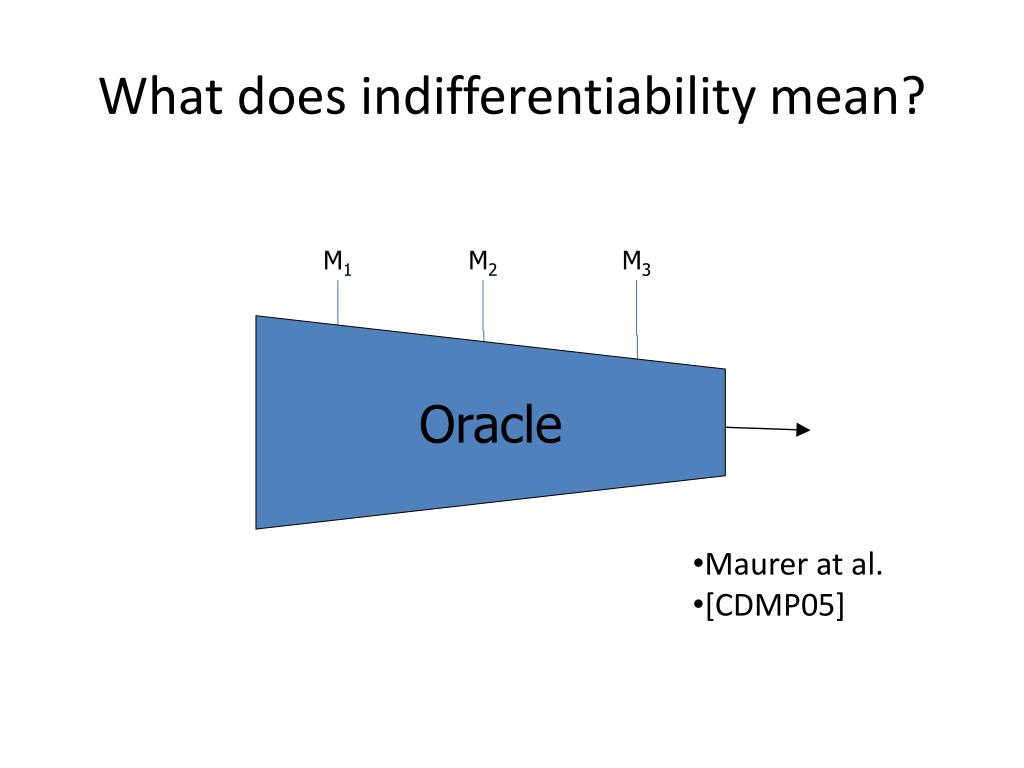 What does indifferentiability mean?

$M_1$ $M_2$ $M_3$

Oracle

•Maurer at al.
•[CDMP05]